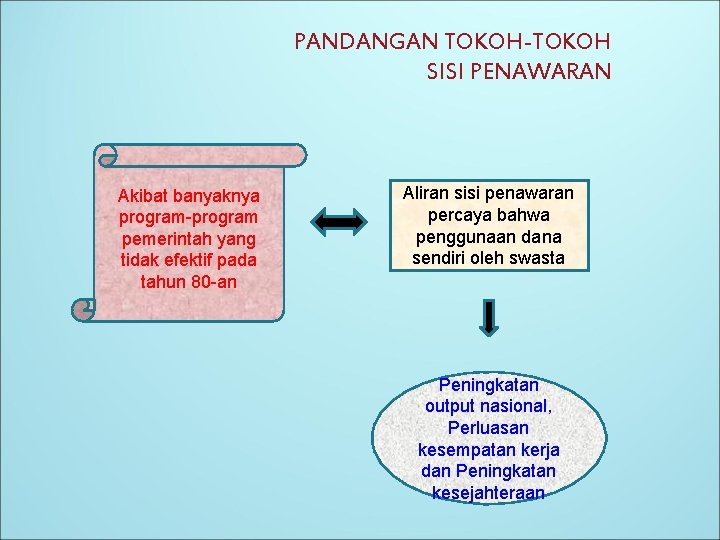 PANDANGAN TOKOH-TOKOH SISI PENAWARAN

Akibat banyaknya program-program pemerintah yang tidak efektif pada tahun 80-an

Aliran sisi penawaran percaya bahwa penggunaan dana sendiri oleh swasta

Peningkatan output nasional, Perluasan kesempatan kerja dan Peningkatan kesejahteraan